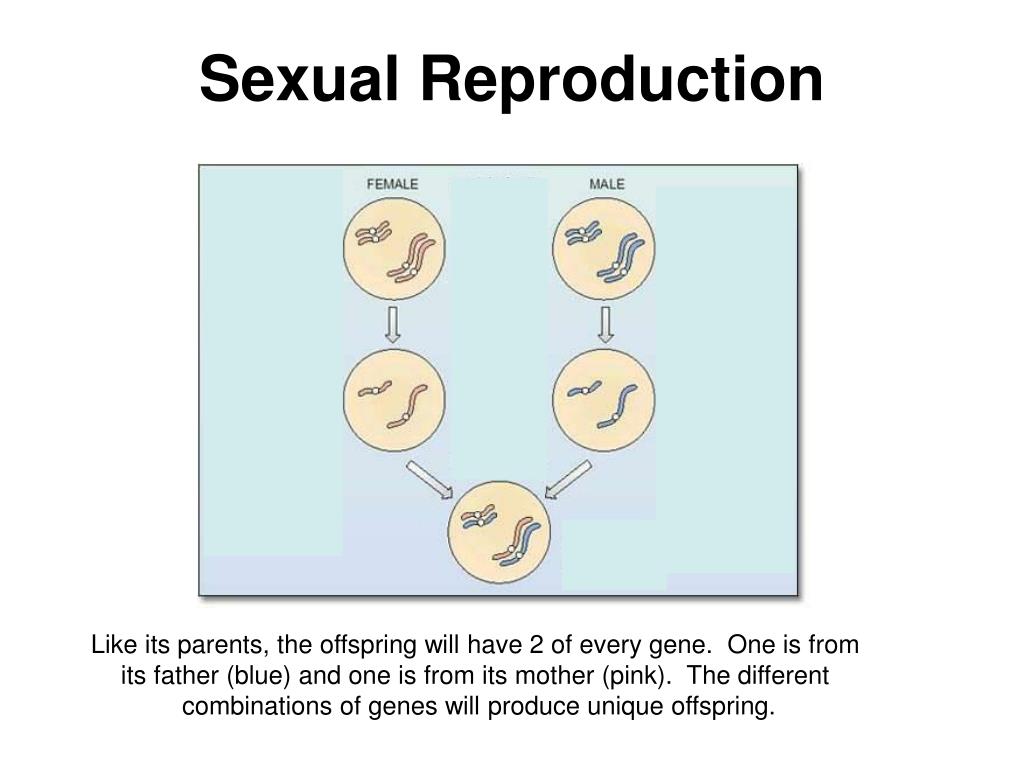 Sexual Reproduction

FEMALE

MALE

Like its parents, the offspring will have 2 of every gene. One is from its father (blue) and one is from its mother (pink). The different combinations of genes will produce unique offspring.